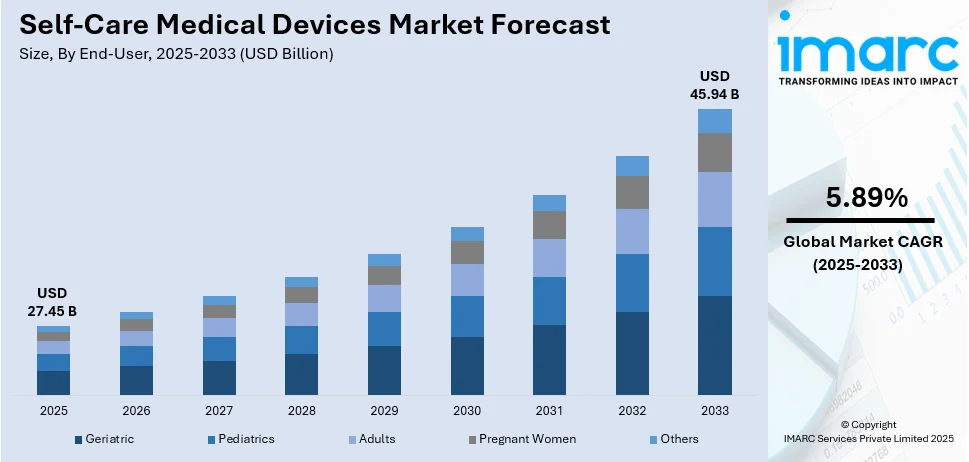 Self-Care Medical Devices Market Forecast
Size, By End-User, 2025-2033 (USD Billion)

USD 27.45 B

USD 45.94 B

2025
2026
2027
2028
2029
2030
2031
2032
2033

Geriatric
Pediatrics
Adults
Pregnant Women
Others

imarc
TRANSFORMING IDEAS INTO IMPACT

5.89%
Global Market CAGR (2025-2033)

© Copyright
IMARC Services Private Limited 2025